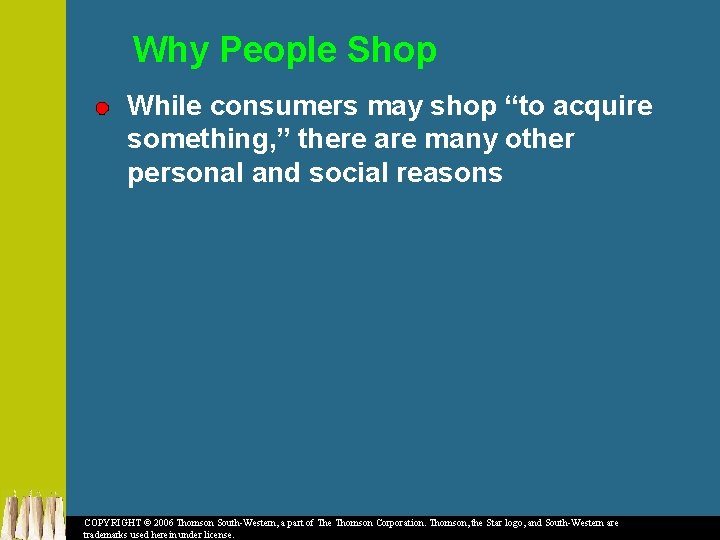 Why People Shop

While consumers may shop “to acquire something,” there are many other personal and social reasons

COPYRIGHT © 2006 Thomson South-Western, a part of The Thomson Corporation. Thomson, the Star logo, and South-Western are trademarks used herein under license.